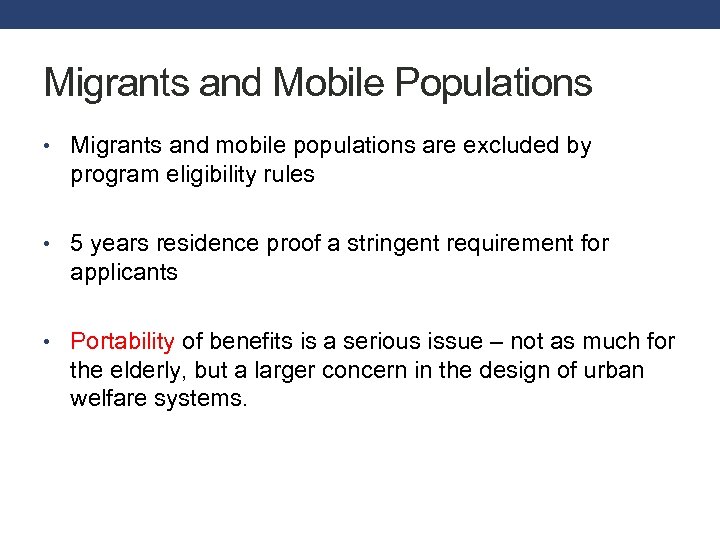 Migrants and Mobile Populations

• Migrants and mobile populations are excluded by program eligibility rules

• 5 years residence proof a stringent requirement for applicants

• Portability of benefits is a serious issue – not as much for the elderly, but a larger concern in the design of urban welfare systems.